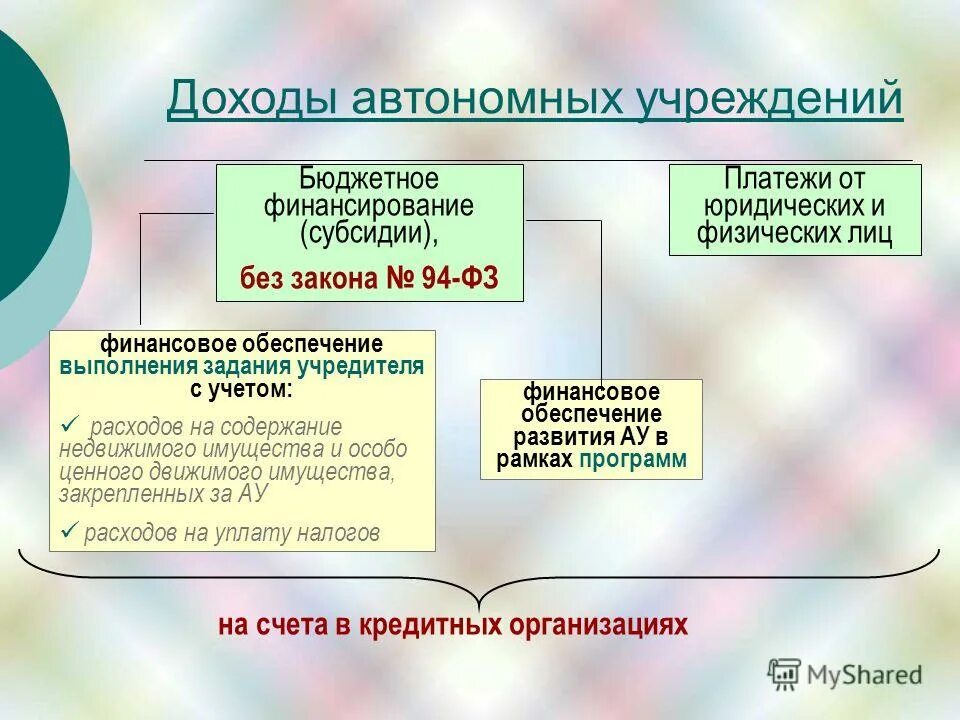 Доходы автономных учреждений

Бюджетное финансирование (субсидии),

без закона № 94-ФЗ

Платежи от юридических и физических лиц

финансовое обеспечение выполнения задания учредителя с учетом:

✓ расходов на содержание недвижимого имущества и особо ценного движимого имущества, закрепленных за АУ

✓ расходов на уплату налогов

финансовое обеспечение развития АУ в рамках программ

на счета в кредитных организациях

MyShared